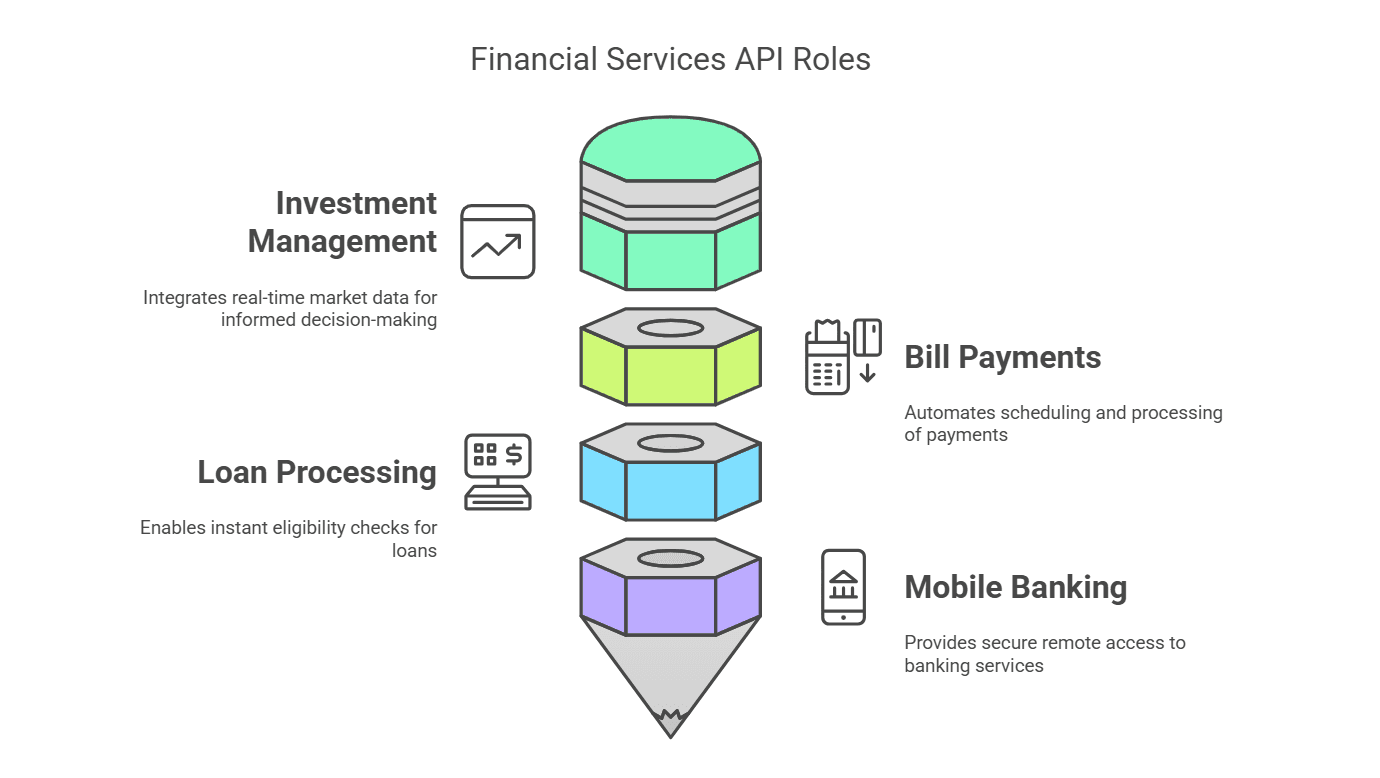 Financial Services API Roles

Investment Management

Integrates real-time market data for informed decision-making

Bill Payments

Automates scheduling and processing of payments

Loan Processing

Enables instant eligibility checks for loans

Mobile Banking

Provides secure remote access to banking services